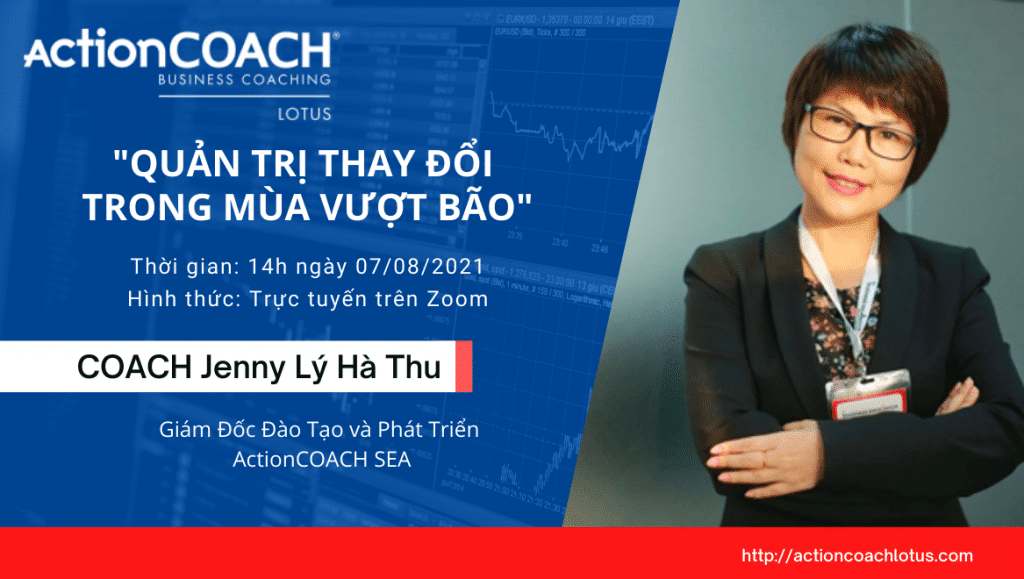 ActionCOACH®
BUSINESS COACHING
LOTUS

"QUẢN TRỊ THAY ĐỔI TRONG MÙA VƯỢT BÃO"

Thời gian: 14h ngày 07/08/2021
Hình thức: Trực tuyến trên Zoom

COACH Jenny Lý Hà Thu

Giám Đốc Đào Tạo và Phát Triển
ActionCOACH SEA

http://actioncoachlotus.com